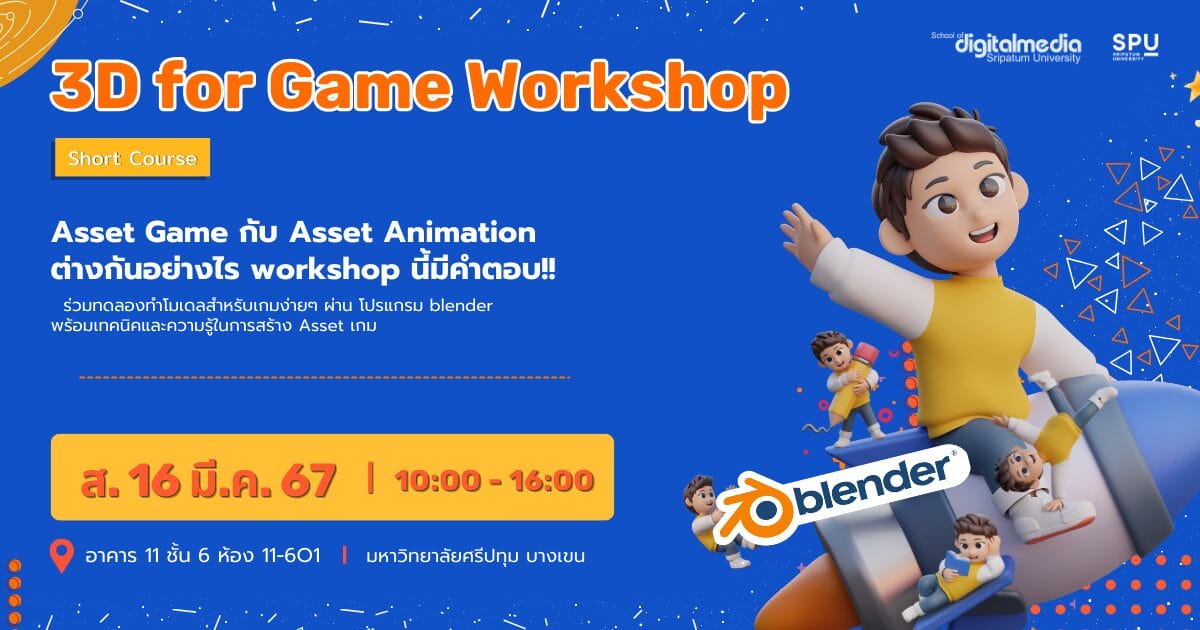 School of digitalmedia Sripatum University

SPU SRIPATUM UNIVERSITY

3D for Game Workshop

Short Course

Asset Game กับ Asset Animation ต่างกันอย่างไร workshop นี้มีคำตอบ!!

ร่วมทดลองทำโมเดลสำหรับเกมง่ายๆ ผ่าน โปรแกรม blender พร้อมเทคนิคและความรู้ในการสร้าง Asset เกม

ส. 16 มี.ค. 67 | 10:00 - 16:00

อาคาร 11 ชั้น 6 ห้อง 11-601 | มหาวิทยาลัยศรีปทุม บางเขน

blender